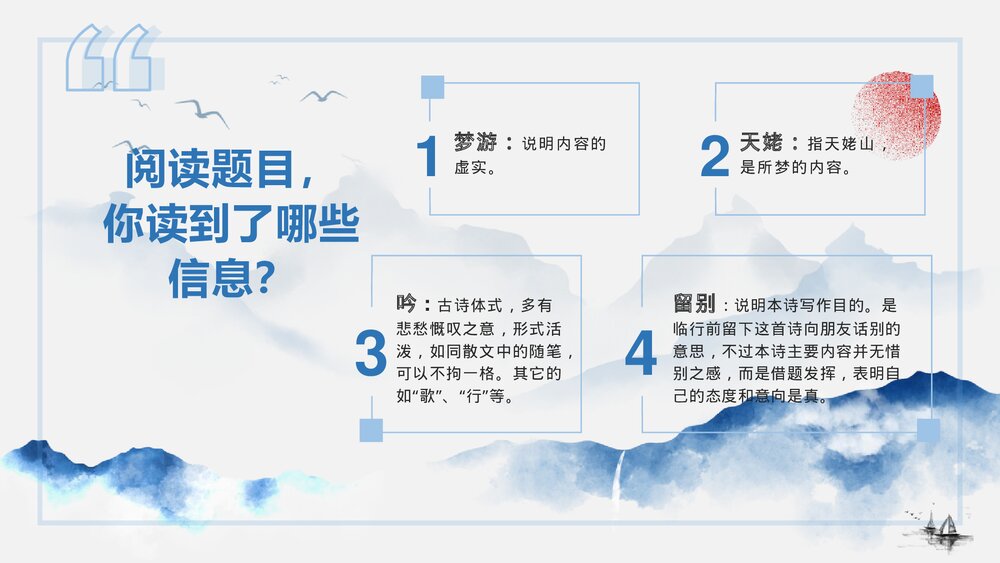 阅读题目，你读到了哪些信息?

1 梦游：说明内容的虚实。

2 天姥：指天姥山，是所梦的内容。

3 吟：古诗体式，多有悲愁慨叹之意，形式活泼，如同散文中的随笔，可以不拘一格。其它的如“歌”、“行”等。

4 留别：说明本诗写作目的。是临行前留下这首诗向朋友话别的意思，不过本诗主要内容并无惜别之感，而是借题发挥，表明自己的态度和意向是真。